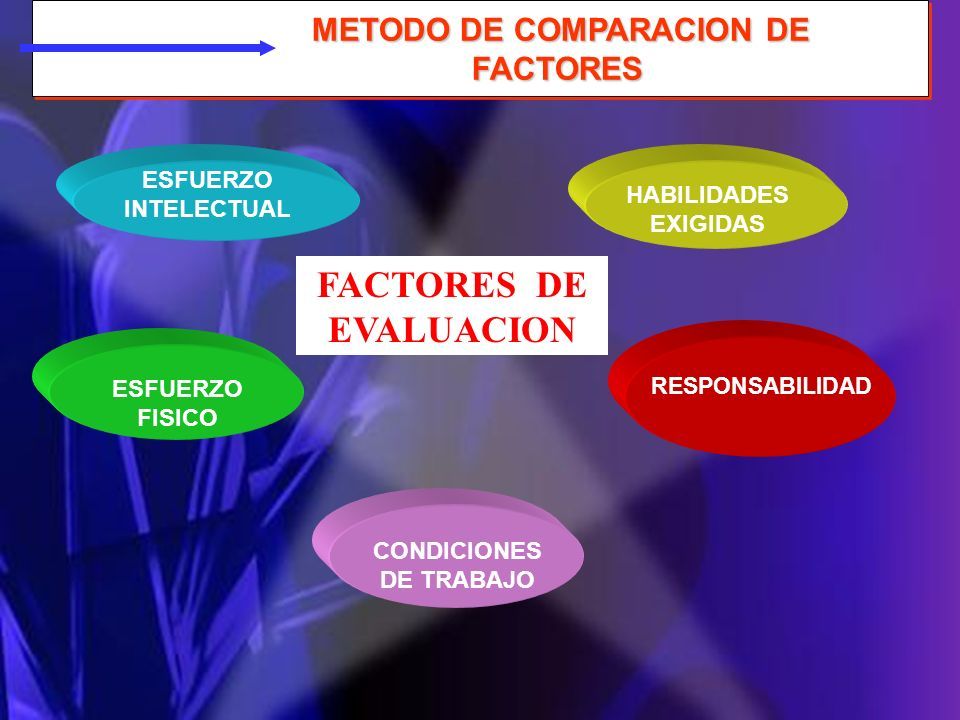 METODO DE COMPARACION DE FACTORES

ESFUERZO INTELECTUAL

HABILIDADES EXIGIDAS

FACTORES DE EVALUACION

ESFUERZO FISICO

RESPONSABILIDAD

CONDICIONES DE TRABAJO